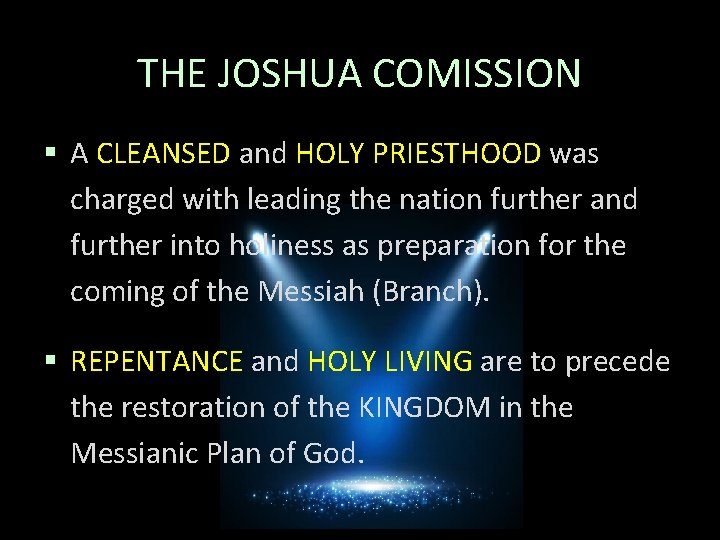 THE JOSHUA COMISSION

▪ A CLEANSED and HOLY PRIESTHOOD was charged with leading the nation further and further into holiness as preparation for the coming of the Messiah (Branch).

▪ REPENTANCE and HOLY LIVING are to precede the restoration of the KINGDOM in the Messianic Plan of God.